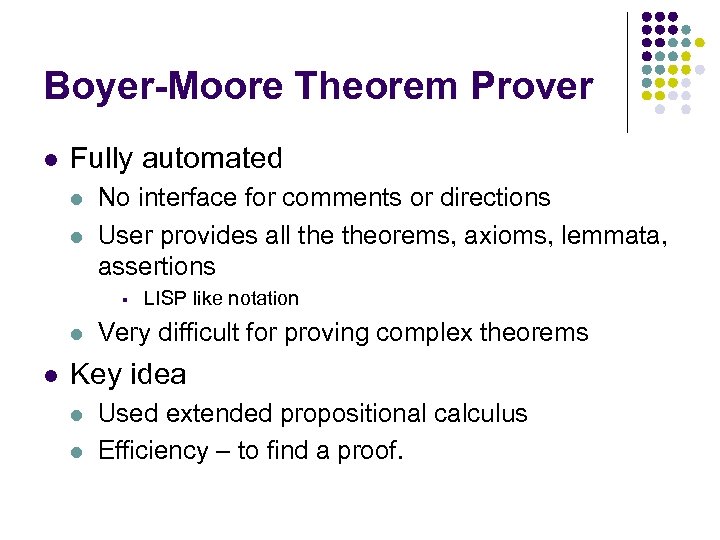 Boyer-Moore Theorem Prover

- Fully automated
  - No interface for comments or directions
  - User provides all the theorems, axioms, lemmata, assertions
    - LISP like notation
  - Very difficult for proving complex theorems
- Key idea
  - Used extended propositional calculus
  - Efficiency – to find a proof.